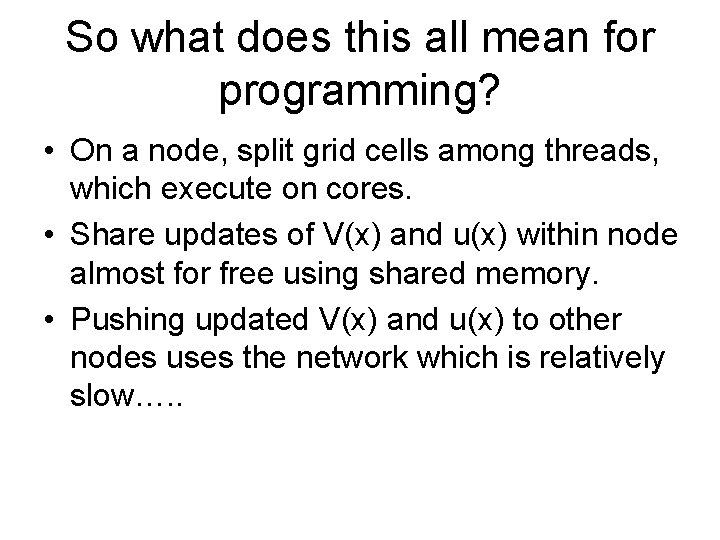 So what does this all mean for programming?

• On a node, split grid cells among threads, which execute on cores.
• Share updates of V(x) and u(x) within node almost for free using shared memory.
• Pushing updated V(x) and u(x) to other nodes uses the network which is relatively slow…..